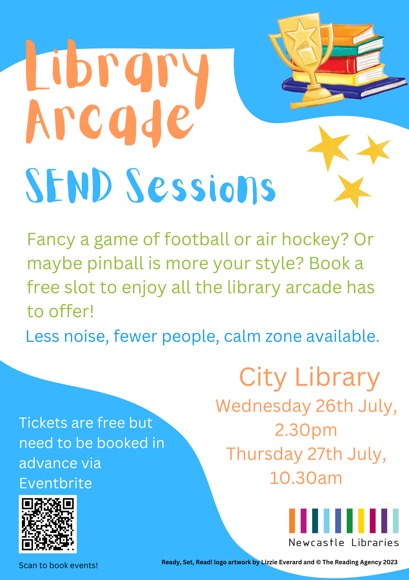 Library Arcade

SEND Sessions

Fancy a game of football or air hockey? Or maybe pinball is more your style? Book a free slot to enjoy all the library arcade has to offer!

Less noise, fewer people, calm zone available.

City Library

Wednesday 26th July, 2.30pm

Thursday 27th July, 10.30am

Tickets are free but need to be booked in advance via Eventbrite

Scan to book events!

Newcastle Libraries

Ready, Set, Read! logo artwork by Lizzie Everard and © The Reading Agency 2023